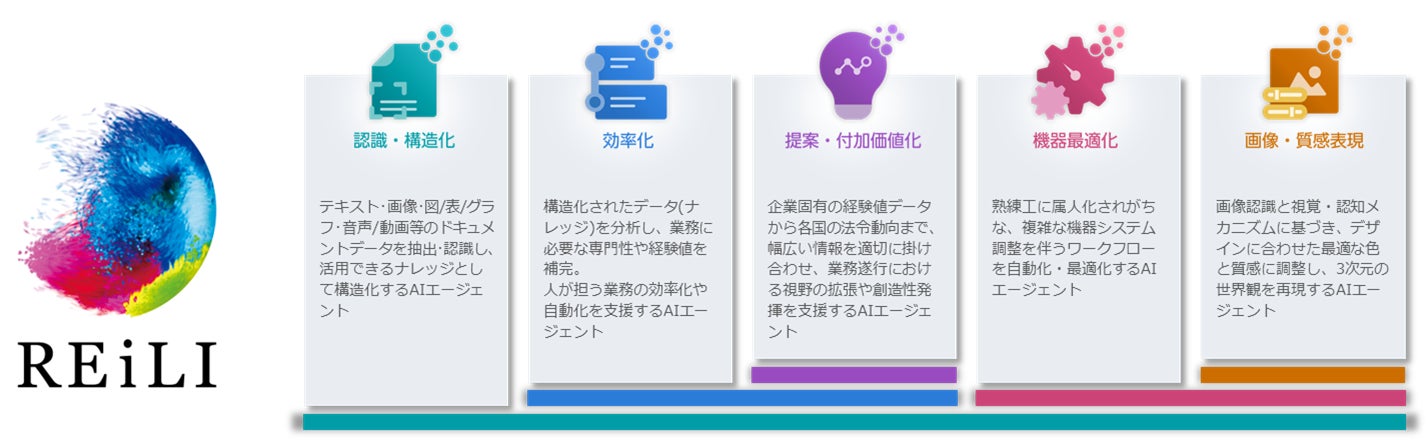 REiLI

認識・構造化

テキスト･画像･図/表/グラフ･音声/動画等のドキュメントデータを抽出･認識し、活用できるナレッジとして構造化するAIエージェント

効率化

構造化されたデータ(ナレッジ)を分析し、業務に必要な専門性や経験値を補完。
人が担う業務の効率化や自動化を支援するAIエージェント

提案・付加価値化

企業固有の経験値データから各国の法令動向まで、幅広い情報を適切に掛け合わせ、業務遂行における視野の拡張や創造性発揮を支援するAIエージェント

機器最適化

熟練工に属人化されがちな、複雑な機器システム調整を伴うワークフローを自動化・最適化するAIエージェント

画像・質感表現

画像認識と視覚・認知メカニズムに基づき、デザインに合わせた最適な色と質感に調整し、3次元の世界観を再現するAIエージェント